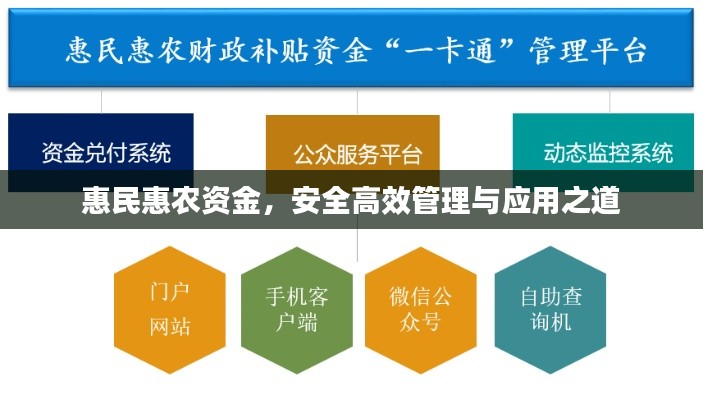 惠民惠农财政补贴资金“一卡通”管理平台

资金兑付系统

公众服务平台

动态监控系统

惠民惠农资金，安全高效管理与应用之道

门户网站

手机客户端

微信公众号

自助查询机